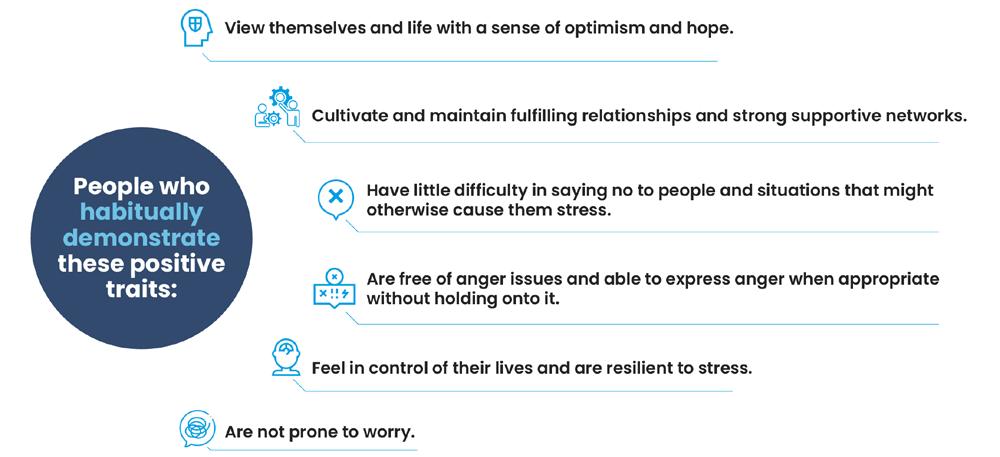 People who habitually demonstrate these positive traits:

View themselves and life with a sense of optimism and hope.

Cultivate and maintain fulfilling relationships and strong supportive networks.

Have little difficulty in saying no to people and situations that might otherwise cause them stress.

Are free of anger issues and able to express anger when appropriate without holding onto it.

Feel in control of their lives and are resilient to stress.

Are not prone to worry.